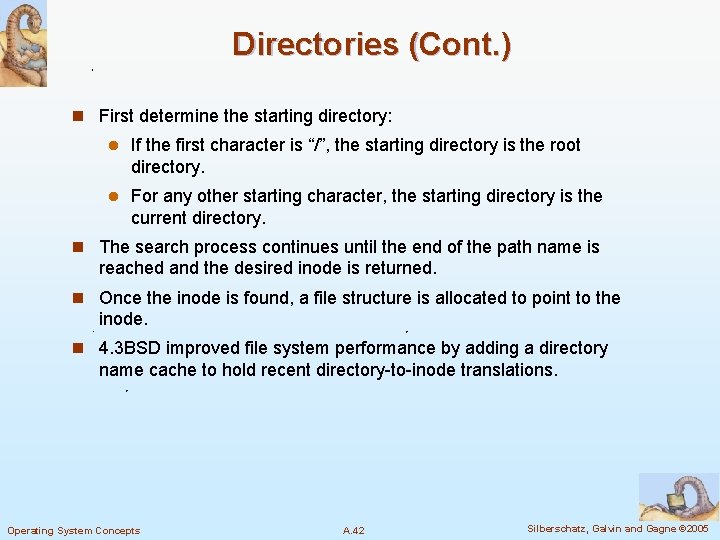 Directories (Cont.)

First determine the starting directory:

If the first character is “/”, the starting directory is the root directory.

For any other starting character, the starting directory is the current directory.

The search process continues until the end of the path name is reached and the desired inode is returned.

Once the inode is found, a file structure is allocated to point to the inode.

4.3BSD improved file system performance by adding a directory name cache to hold recent directory-to-inode translations.

Operating System Concepts

A.42

Silberschatz, Galvin and Gagne ©2005